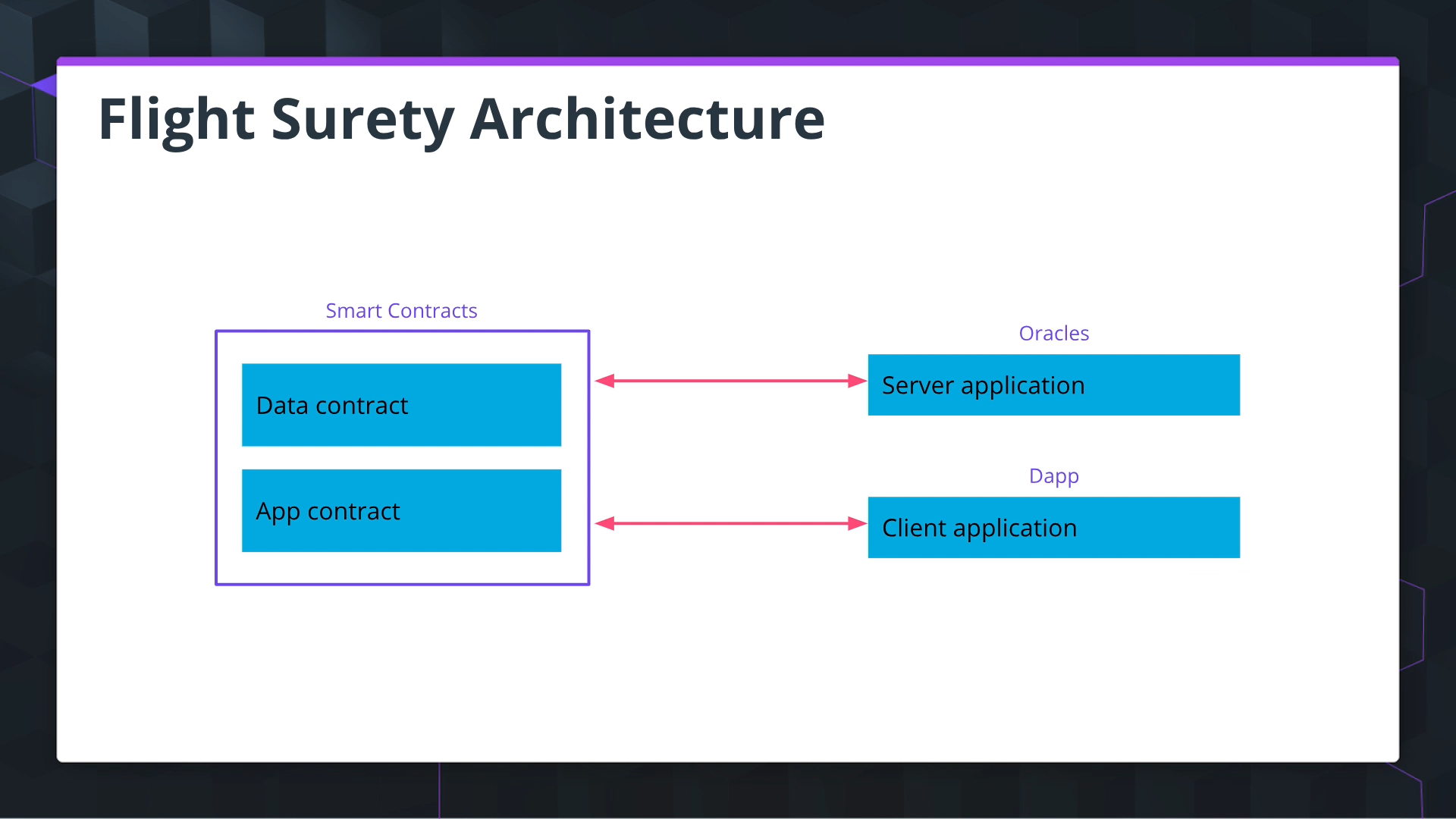 Flight Surety Architecture

Smart Contracts

Data contract

App contract

Oracles

Server application

Dapp

Client application